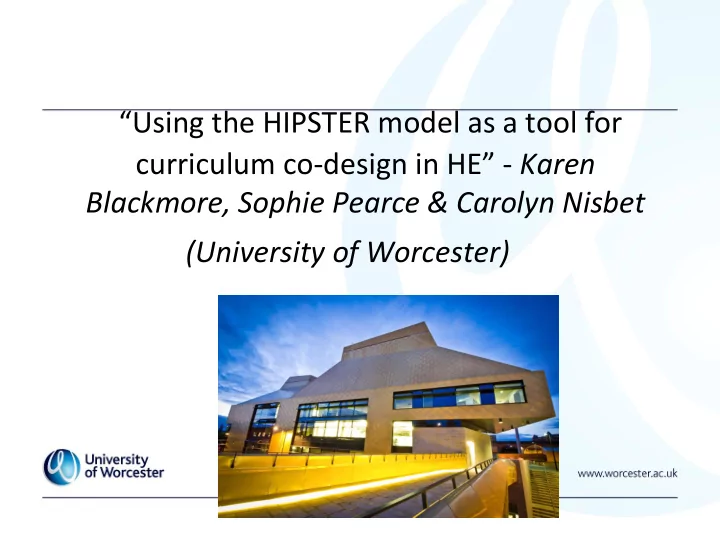 “Using the HIPSTER model as a tool for curriculum co-design in HE” - Karen Blackmore, Sophie Pearce & Carolyn Nisbet

(University of Worcester)

University of Worcester

www.worcester.ac.uk